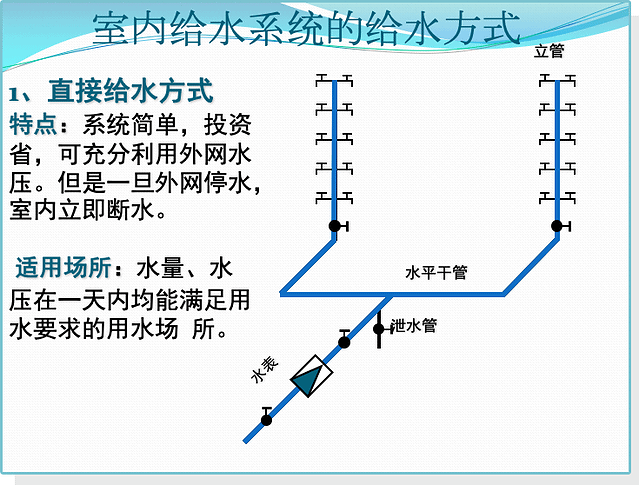 室内给水系统的给水方式

1、直接给水方式

特点：系统简单，投资省，可充分利用外网水压。但是一旦外网停水，室内立即断水。

适用场所：水量、水压在一天内均能满足用水要求的用水场 所。

立管

水平干管

泄水管

水表